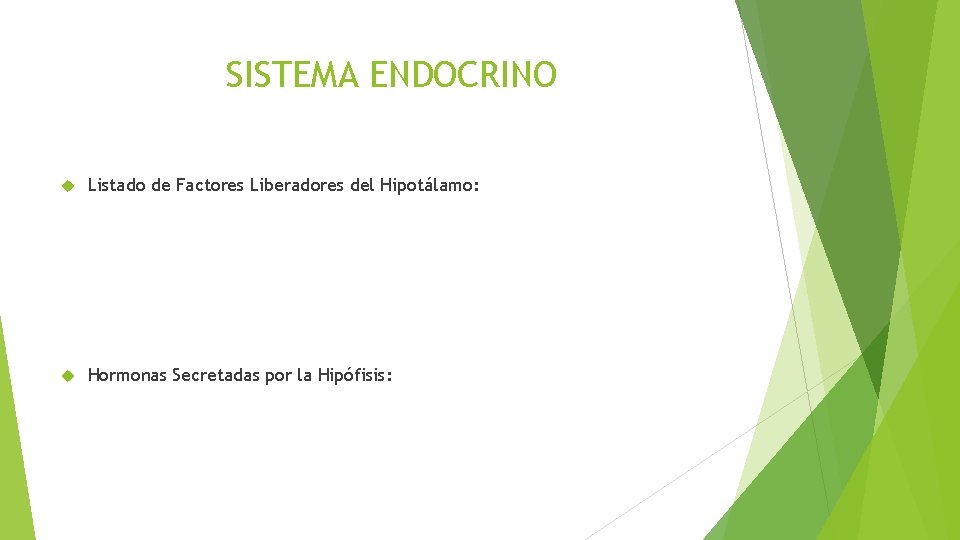 SISTEMA ENDOCRINO

Listado de Factores Liberadores del Hipotálamo:

Hormonas Secretadas por la Hipófisis: